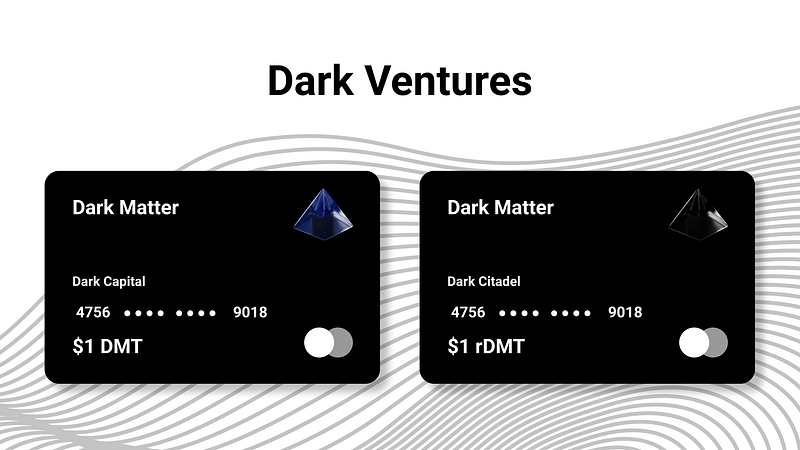 Dark Ventures

Dark Matter

Dark Capital

4756 •••• •••• 9018

$1 DMT

Dark Matter

Dark Citadel

4756 •••• •••• 9018

$1 rDMT